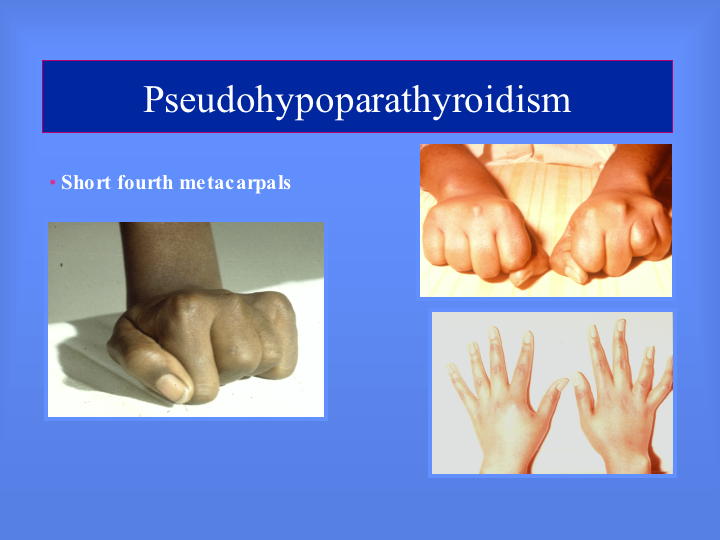 Pseudohypoparathyroidism

• Short fourth metacarpals